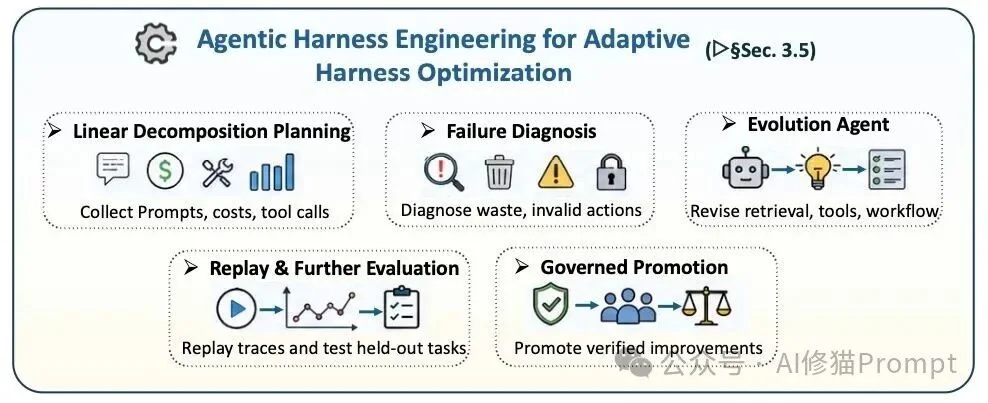 Agentic Harness Engineering for Adaptive Harness Optimization (▷§Sec. 3.5)

➤ Linear Decomposition Planning

Collect Prompts, costs, tool calls

➤ Failure Diagnosis

Diagnose waste, invalid actions

➤ Evolution Agent

Revise retrieval, tools, workflow

➤ Replay & Further Evaluation

Replay traces and test held-out tasks

➤ Governed Promotion

Promote verified improvements

公众号 · AI修猫Prompt